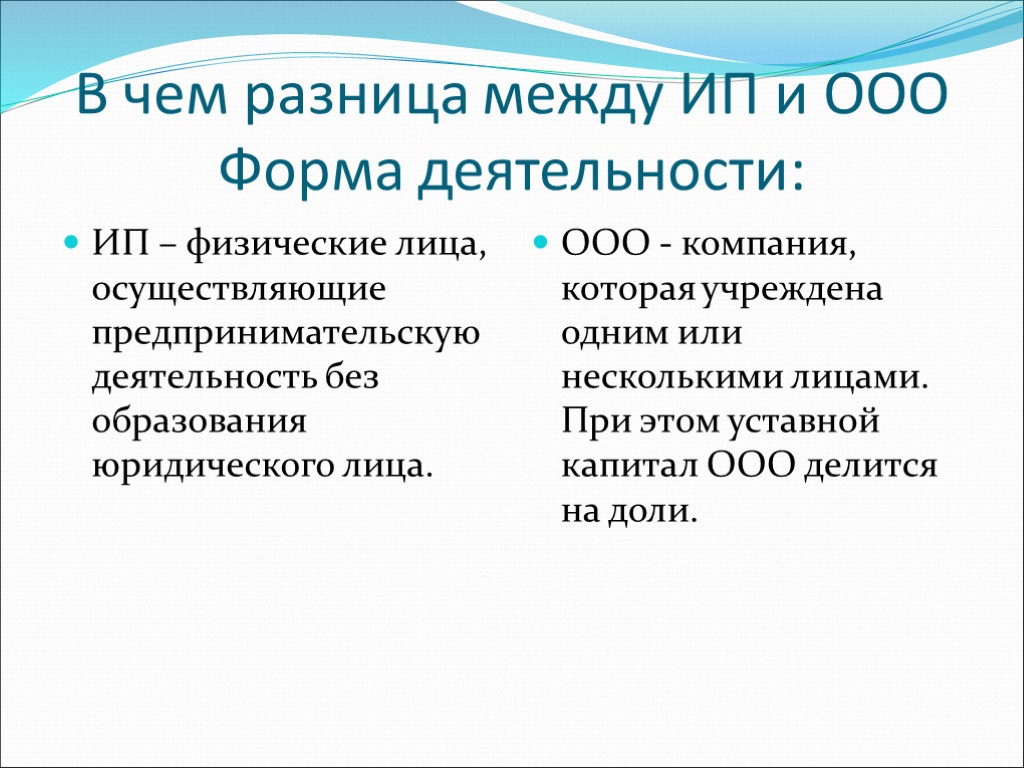 В чем разница между ИП и ООО
Форма деятельности:

ИП – физические лица, осуществляющие предпринимательскую деятельность без образования юридического лица.

ООО - компания, которая учреждена одним или несколькими лицами. При этом уставной капитал ООО делится на доли.